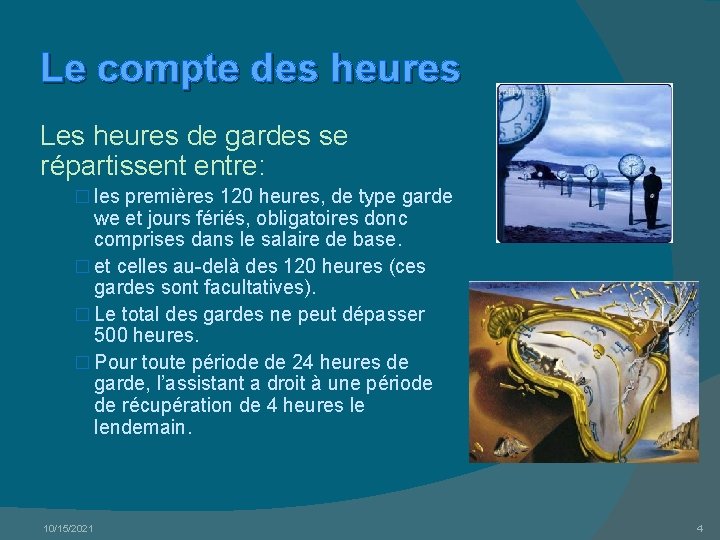 Le compte des heures

Les heures de gardes se répartissent entre:

□ les premières 120 heures, de type garde we et jours fériés, obligatoires donc comprises dans le salaire de base.

□ et celles au-delà des 120 heures (ces gardes sont facultatives).

□ Le total des gardes ne peut dépasser 500 heures.

□ Pour toute période de 24 heures de garde, l'assistant a droit à une période de récupération de 4 heures le lendemain.

10/15/2021

4